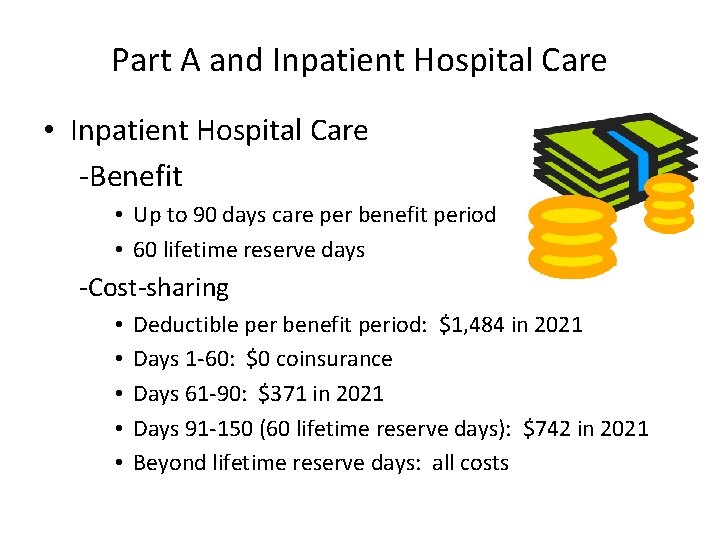 Part A and Inpatient Hospital Care

• Inpatient Hospital Care

-Benefit

• Up to 90 days care per benefit period

• 60 lifetime reserve days

-Cost-sharing

• Deductible per benefit period: \$1,484 in 2021

• Days 1-60: \$0 coinsurance

• Days 61-90: \$371 in 2021

• Days 91-150 (60 lifetime reserve days): \$742 in 2021

• Beyond lifetime reserve days: all costs